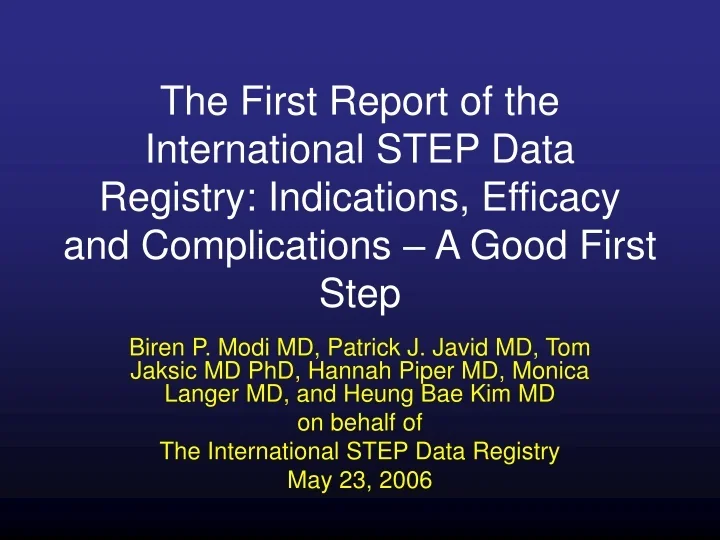 The First Report of the International STEP Data Registry: Indications, Efficacy and Complications – A Good First Step

Biren P. Modi MD, Patrick J. Javid MD, Tom Jaksic MD PhD, Hannah Piper MD, Monica Langer MD, and Heung Bae Kim MD
on behalf of
The International STEP Data Registry
May 23, 2006